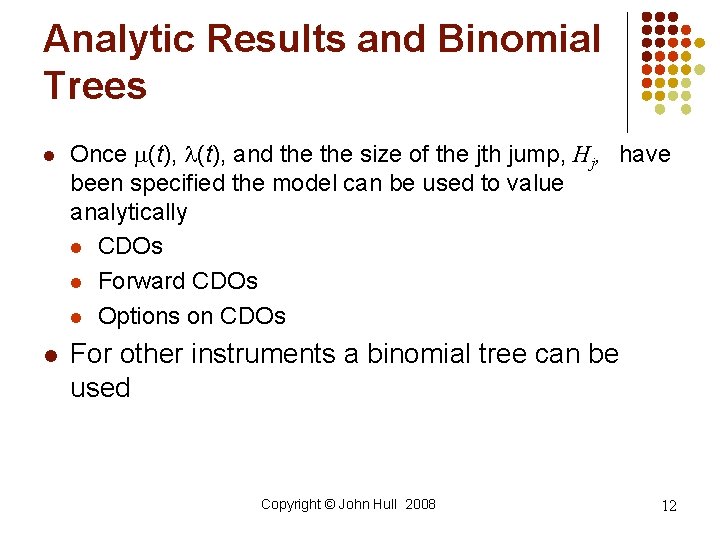 Analytic Results and Binomial Trees

- Once $\mu(t)$, $\lambda(t)$, and the the size of the jth jump, $H_j$, have been specified the model can be used to value analytically
  - CDOs
  - Forward CDOs
  - Options on CDOs
- For other instruments a binomial tree can be used

Copyright © John Hull 2008

12